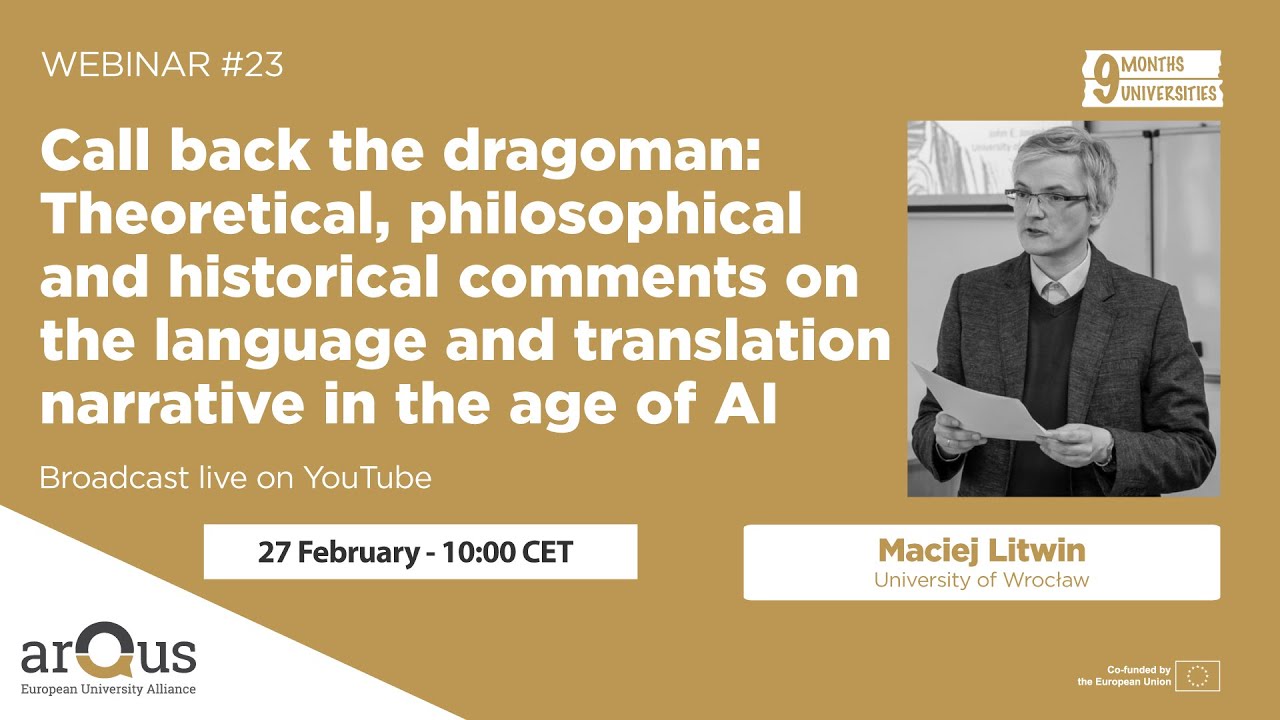 WEBINAR #23

9 MONTHS UNIVERSITIES

Call back the dragoman: Theoretical, philosophical and historical comments on the language and translation narrative in the age of AI

Broadcast live on YouTube

27 February - 10:00 CET

Maciej Litwin
University of Wrocław

arQus
European University Alliance

Co-funded by the European Union